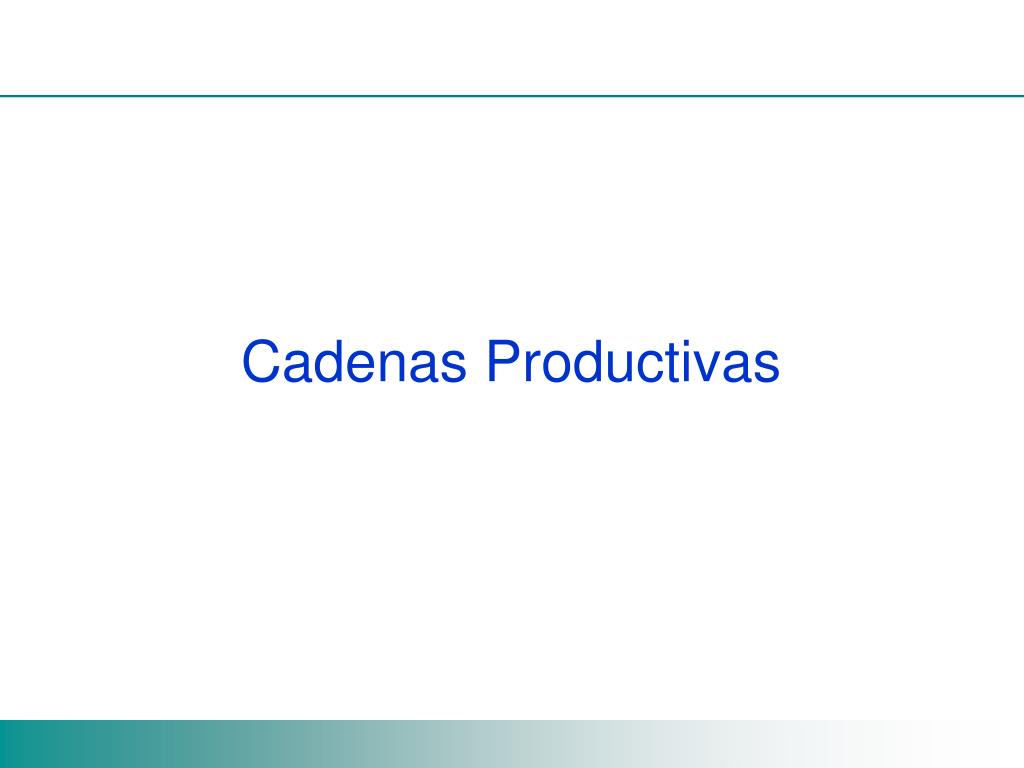 Cadenas Productivas